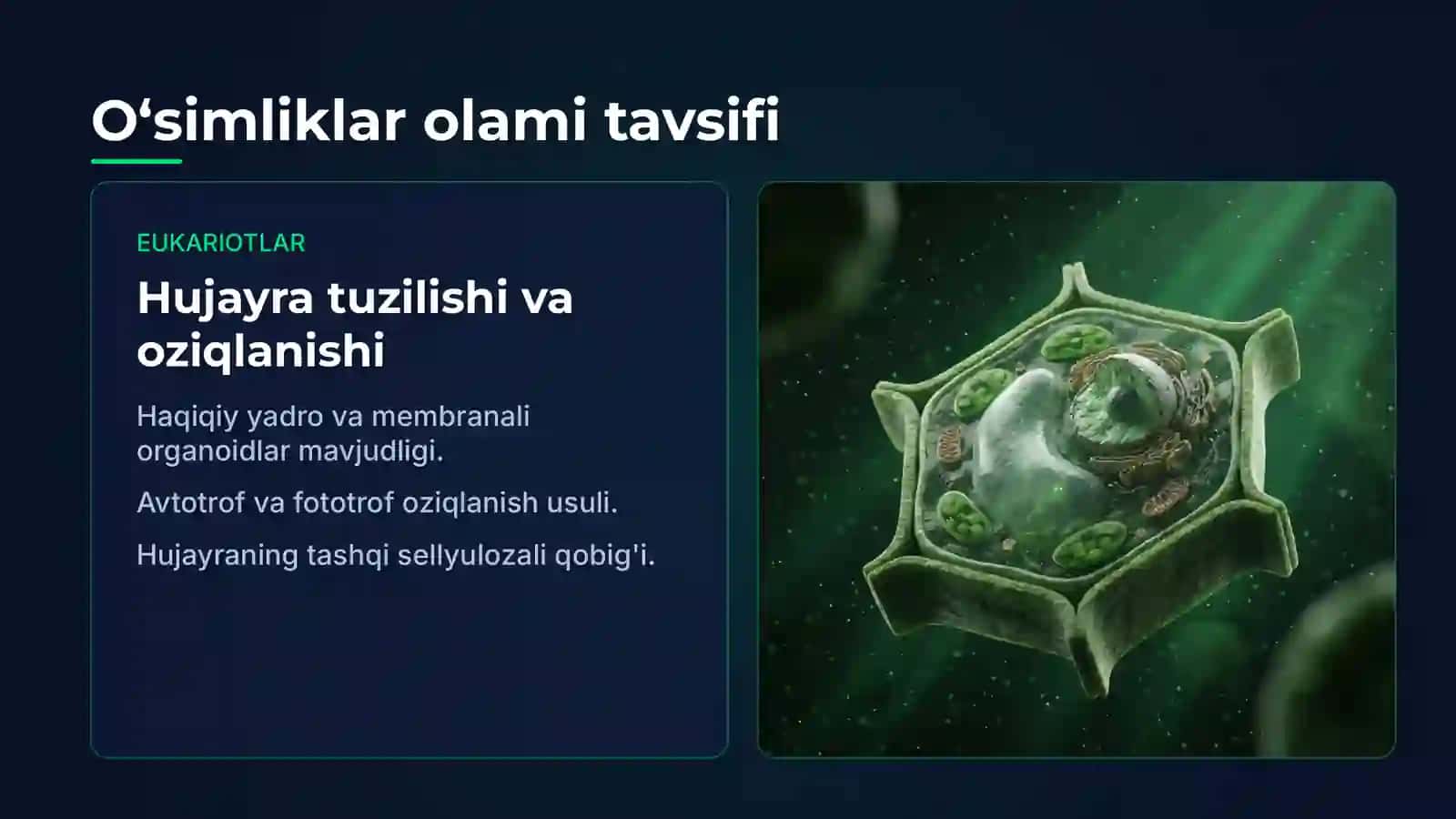 O‘simliklar olami tavsifi

EUKARIOTLAR

Hujayra tuzilishi va oziqlanishi

Haqiqiy yadro va membranali organoidlar mavjudligi.

Avtotrof va fototrof oziqlanish usuli.

Hujayraning tashqi sellyulozali qobig'i.